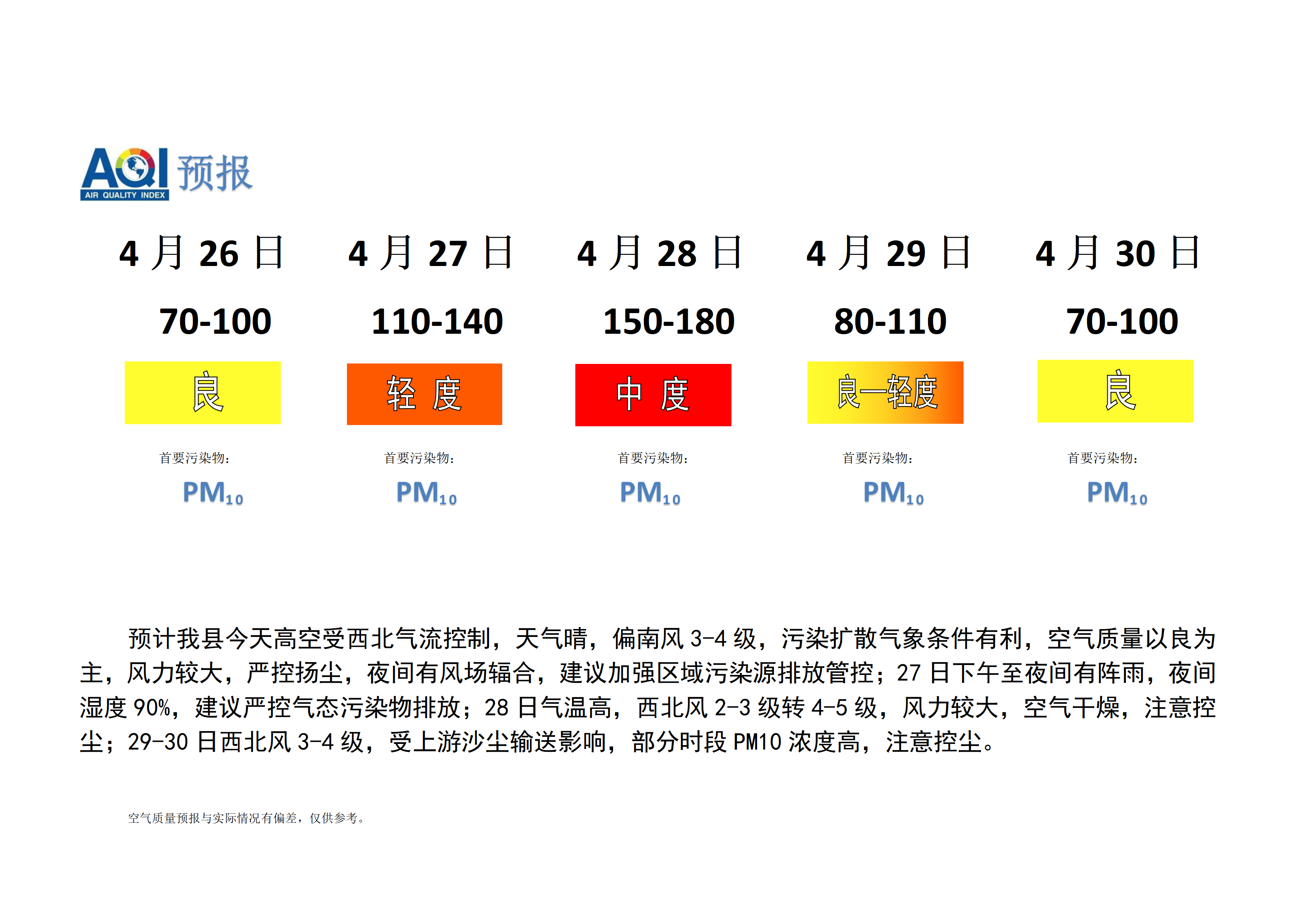 AQI 预报
AIR QUALITY INDEX

| 4 月 26 日 | 4 月 27 日 | 4 月 28 日 | 4 月 29 日 | 4 月 30 日 |
|---|---|---|---|---|
| 70-100 | 110-140 | 150-180 | 80-110 | 70-100 |
| 良 | 轻 度 | 中 度 | 良—轻度 | 良 |
| 首要污染物: | 首要污染物: | 首要污染物: | 首要污染物: | 首要污染物: |
| $PM_{10}$ | $PM_{10}$ | $PM_{10}$ | $PM_{10}$ | $PM_{10}$ |

预计我县今天高空受西北气流控制，天气晴，偏南风 3-4 级，污染扩散气象条件有利，空气质量以良为主，风力较大，严控扬尘，夜间有风场辐合，建议加强区域污染源排放管控；27 日下午至夜间有阵雨，夜间湿度 90%，建议严控气态污染物排放；28 日气温高，西北风 2-3 级转 4-5 级，风力较大，空气干燥，注意控尘；29-30 日西北风 3-4 级，受上游沙尘输送影响，部分时段 PM10 浓度高，注意控尘。

空气质量预报与实际情况有偏差，仅供参考。